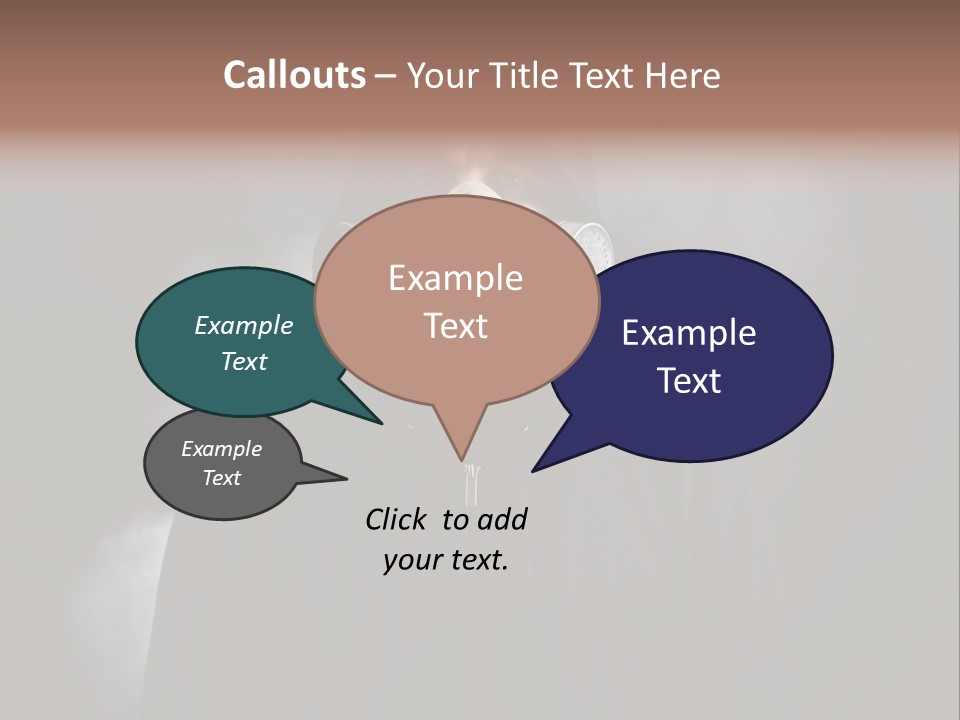 Callouts – Your Title Text Here

Example Text

Example Text

Example Text

Example Text

Click to add your text.